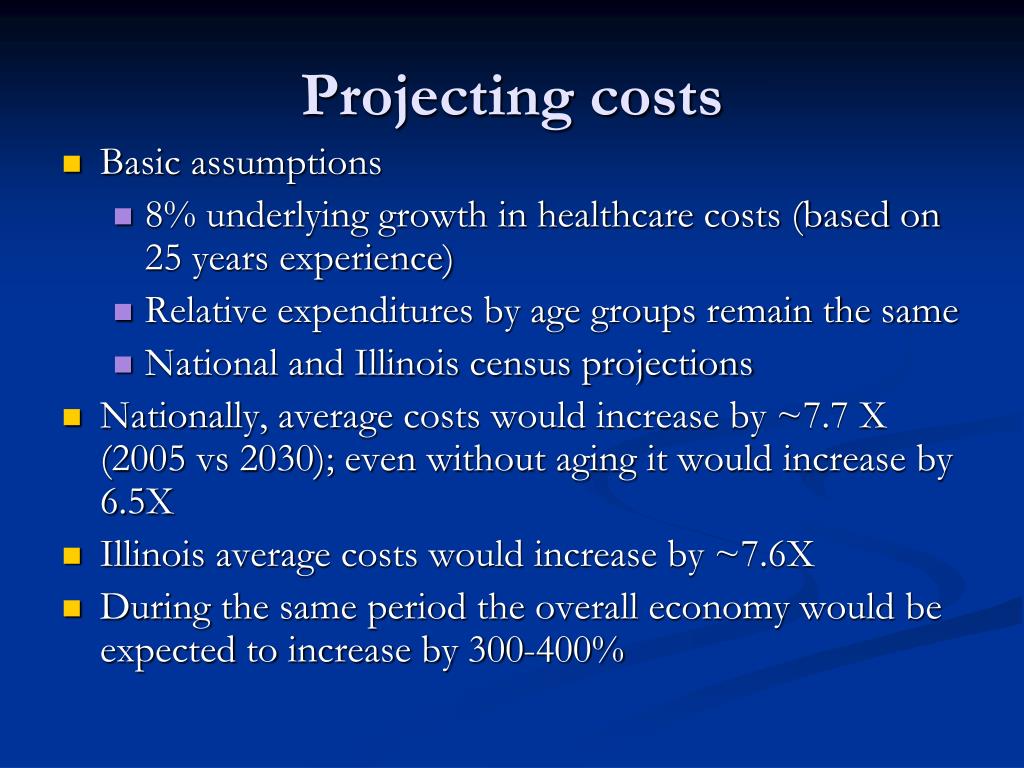 Projecting costs

Basic assumptions

8% underlying growth in healthcare costs (based on 25 years experience)

Relative expenditures by age groups remain the same

National and Illinois census projections

Nationally, average costs would increase by ~7.7 X (2005 vs 2030); even without aging it would increase by 6.5X

Illinois average costs would increase by ~7.6X

During the same period the overall economy would be expected to increase by 300-400%